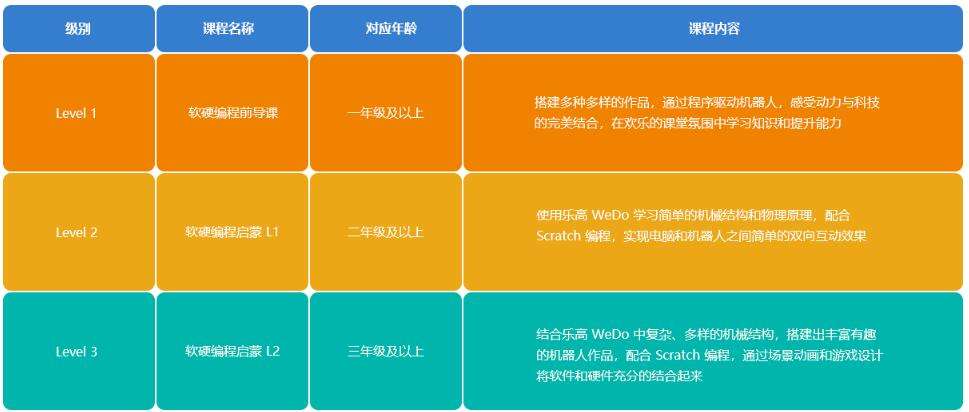 | 级别 | 课程名称 | 对应年龄 | 课程内容 |
|---|---|---|---|
| Level 1 | 软硬编程前导课 | 一年级及以上 | 搭建多种多样的作品，通过程序驱动机器人，感受动力与科技的完美结合，在欢乐的课堂氛围中学习知识和提升能力 |
| Level 2 | 软硬编程启蒙 L1 | 二年级及以上 | 使用乐高 WeDo 学习简单的机械结构和物理原理，配合 Scratch 编程，实现电脑和机器人之间简单的双向互动效果 |
| Level 3 | 软硬编程启蒙 L2 | 三年级及以上 | 结合乐高 WeDo 中复杂、多样的机械结构，搭建出丰富有趣的机器人作品，配合 Scratch 编程，通过场景动画和游戏设计将软件和硬件充分的结合起来 |